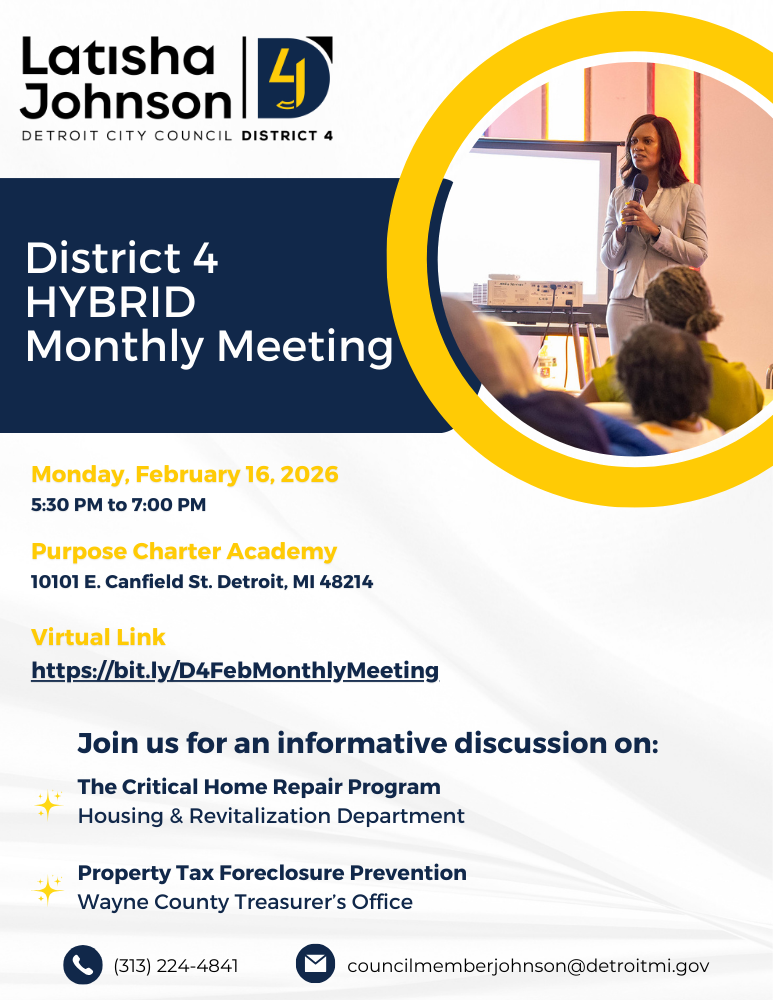 Latisha Johnson
4J
DETROIT CITY COUNCIL DISTRICT 4

District 4 HYBRID Monthly Meeting

Monday, February 16, 2026
5:30 PM to 7:00 PM

Purpose Charter Academy
10101 E. Canfield St. Detroit, MI 48214

Virtual Link
https://bit.ly/D4FebMonthlyMeeting

Join us for an informative discussion on:

The Critical Home Repair Program
Housing & Revitalization Department

Property Tax Foreclosure Prevention
Wayne County Treasurer's Office

(313) 224-4841

councilmemberjohnson@detroitmi.gov